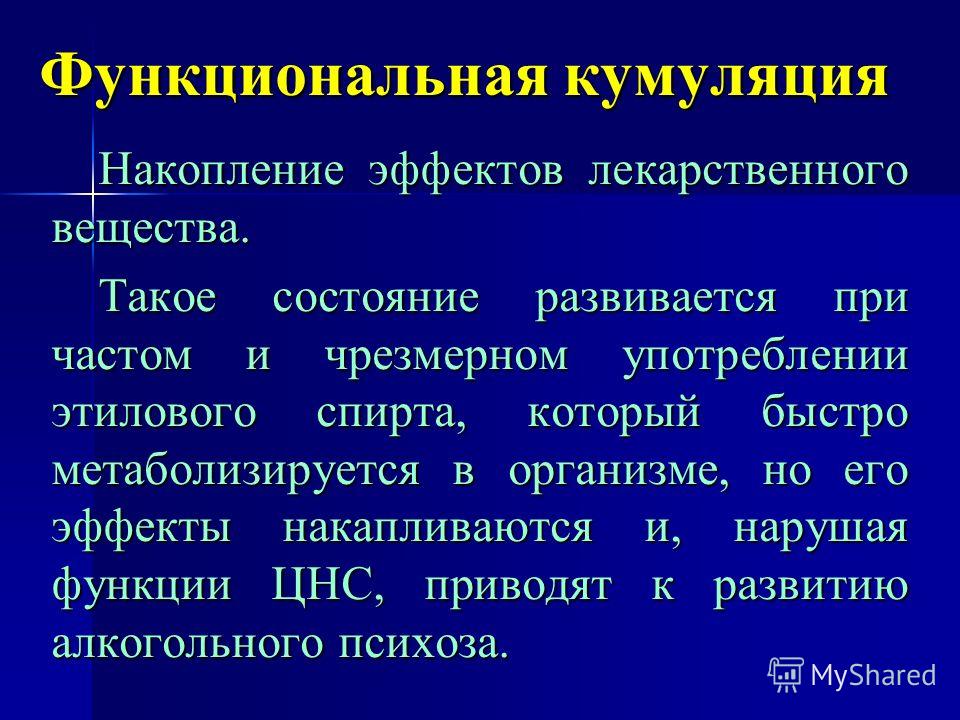 Функциональная кумуляция

Накопление эффектов лекарственного вещества.

Такое состояние развивается при частом и чрезмерном употреблении этилового спирта, который быстро метаболизируется в организме, но его эффекты накапливаются и, нарушая функции ЦНС, приводят к развитию алкогольного психоза.

MyShared